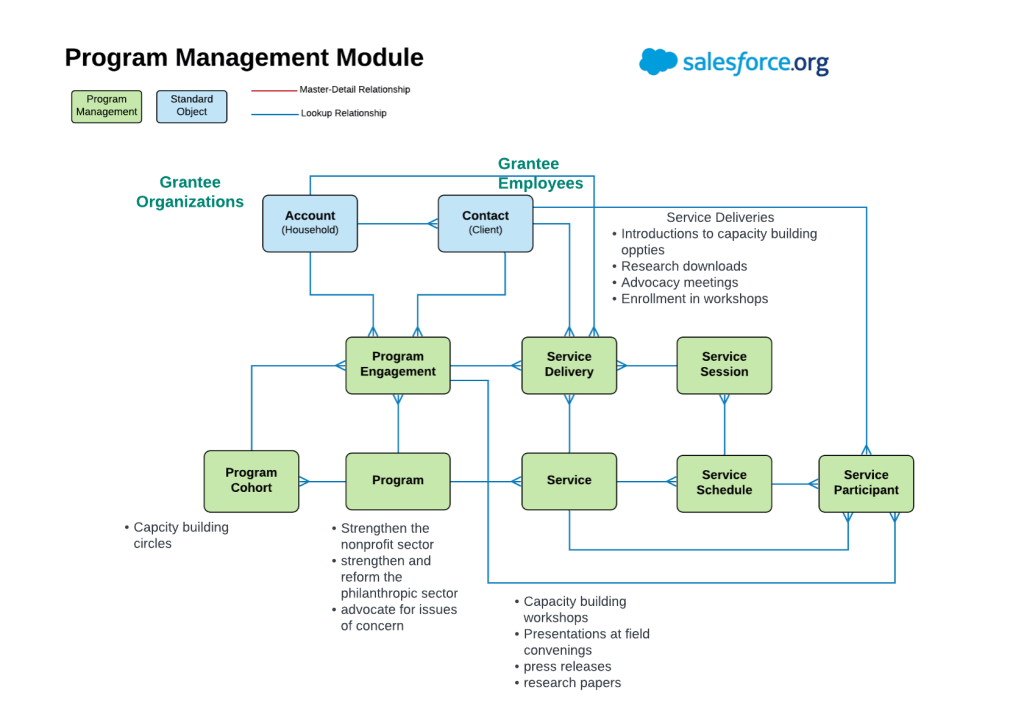 Program Management Module

salesforce.org

Program Management

Standard Object

Master-Detail Relationship

Lookup Relationship

Grantee Organizations

Grantee Employees

Account
(Household)

Contact
(Client)

Service Deliveries
• Introductions to capacity building oppties
• Research downloads
• Advocacy meetings
• Enrollment in workshops

Program Engagement

Service Delivery

Service Session

Program Cohort

Program

Service

Service Schedule

Service Participant

• Capcity building circles

• Strengthen the nonprofit sector
• strengthen and reform the philanthropic sector
• advocate for issues of concern

• Capacity building workshops
• Presentations at field convenings
• press releases
• research papers